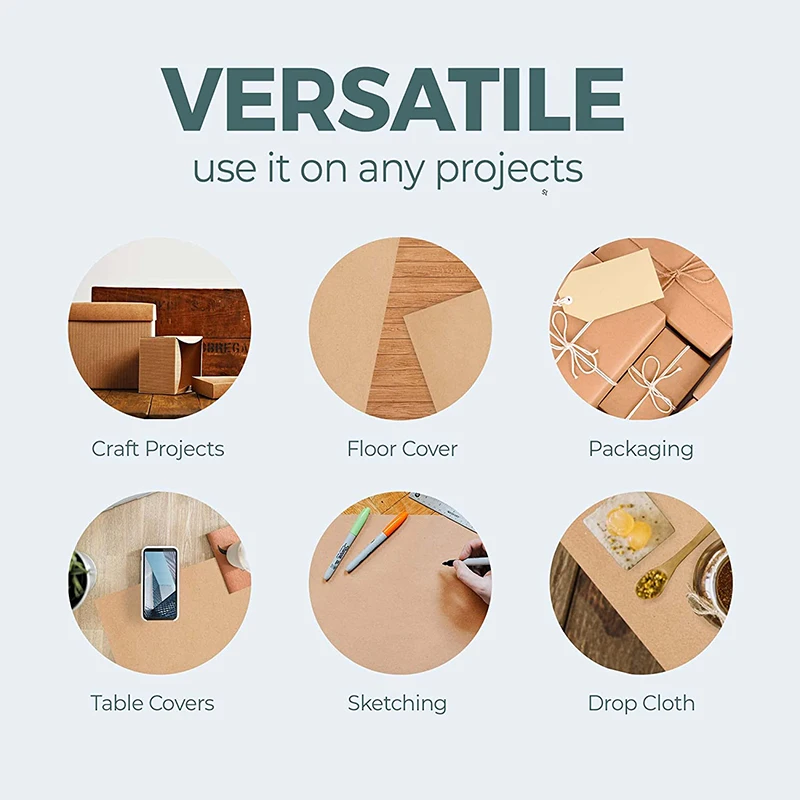 VERSATILE
use it on any projects

Craft Projects

Floor Cover

Packaging

Table Covers

Sketching

Drop Cloth